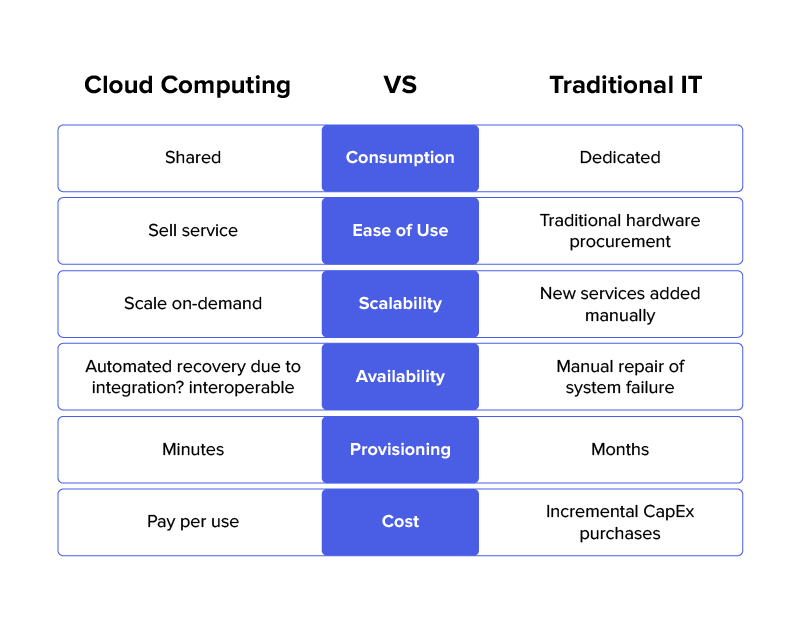 | Cloud Computing | VS | Traditional IT |
|---|---|---|
| Shared | Consumption | Dedicated |
| Sell service | Ease of Use | Traditional hardware procurement |
| Scale on-demand | Scalability | New services added manually |
| Automated recovery due to integration? interoperable | Availability | Manual repair of system failure |
| Minutes | Provisioning | Months |
| Pay per use | Cost | Incremental CapEx purchases |